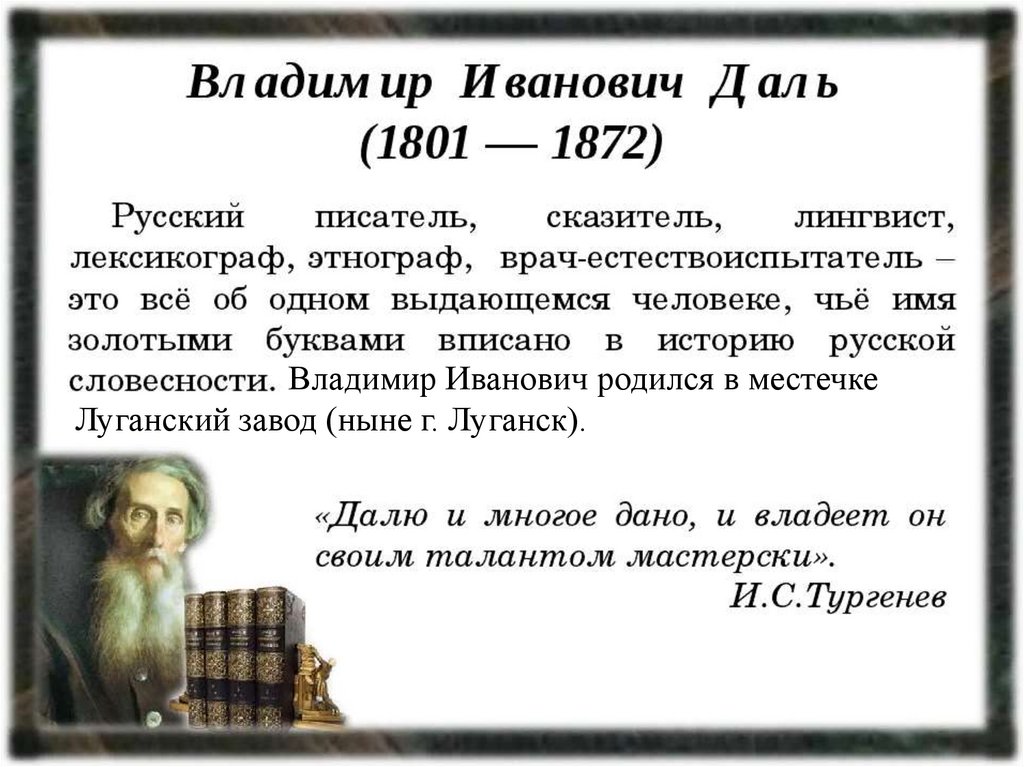 Владимир Иванович Даль
(1801 — 1872)

Русский писатель, сказитель, лингвист, лексикограф, этнограф, врач-естествоиспытатель – это всё об одном выдающемся человеке, чьё имя золотыми буквами вписано в историю русской словесности. Владимир Иванович родился в местечке Луганский завод (ныне г. Луганск).

«Далю и многое дано, и владеет он своим талантом мастерски».
И.С.Тургенев